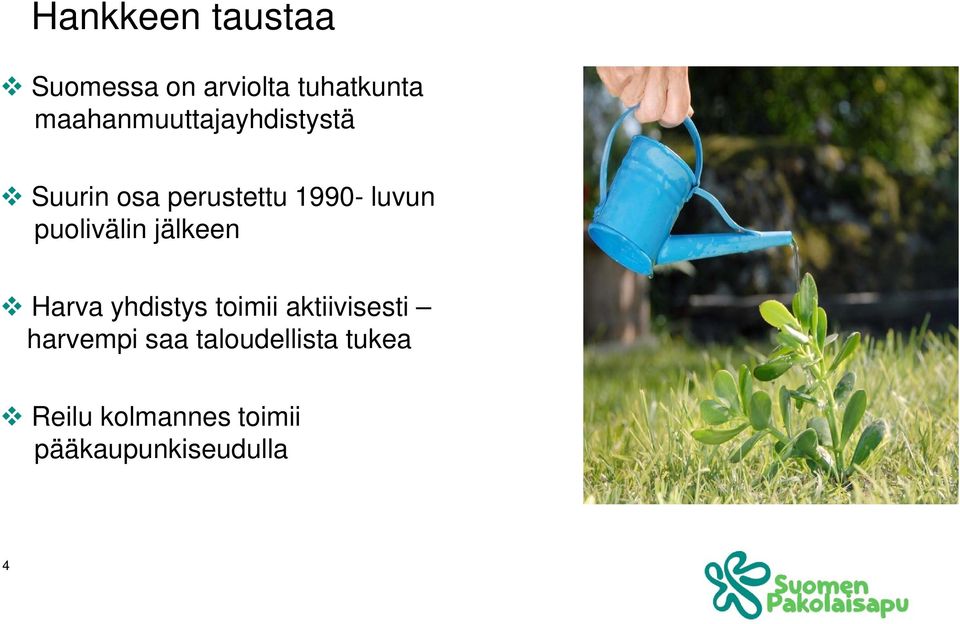 Hankkeen taustaa

❖ Suomessa on arviolta tuhatkunta maahanmuuttajayhdistystä

❖ Suurin osa perustettu 1990- luvun puolivälin jälkeen

❖ Harva yhdistys toimii aktiivisesti – harvempi saa taloudellista tukea

❖ Reilu kolmannes toimii pääkaupunkiseudulla

4

Suomen Pakolaisapu